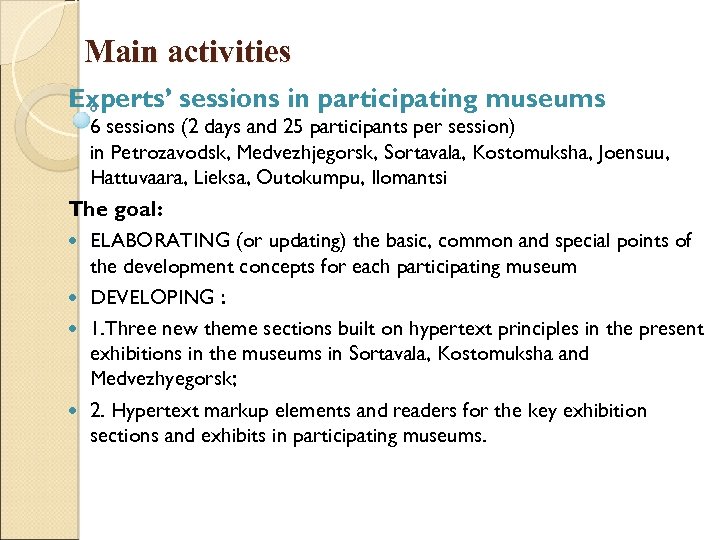 Main activities

Experts' sessions in participating museums

6 sessions (2 days and 25 participants per session) in Petrozavodsk, Medvezhjegorsk, Sortavala, Kostomuksha, Joensuu, Hattuvaara, Lieksa, Outokumpu, Ilomantsi

The goal:

- ELABORATING (or updating) the basic, common and special points of the development concepts for each participating museum
- DEVELOPING :
- 1.Three new theme sections built on hypertext principles in the present exhibitions in the museums in Sortavala, Kostomuksha and Medvezhyegorsk;
- 2. Hypertext markup elements and readers for the key exhibition sections and exhibits in participating museums.